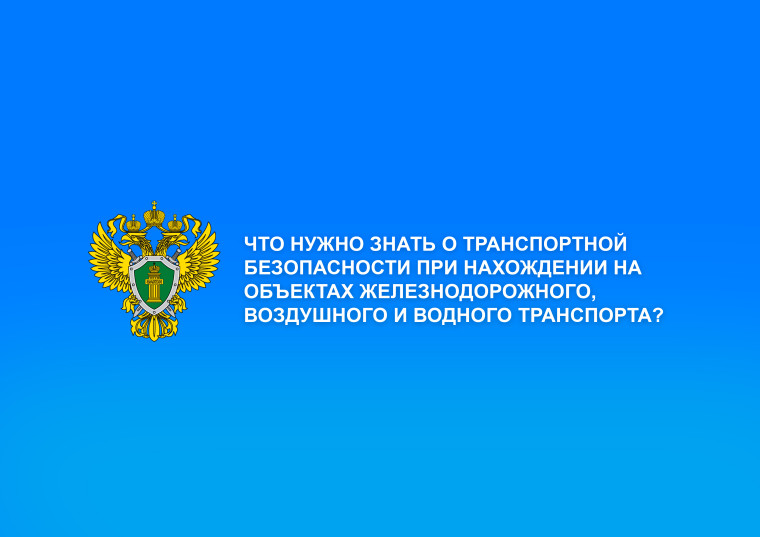 ЧТО НУЖНО ЗНАТЬ О ТРАНСПОРТНОЙ БЕЗОПАСНОСТИ ПРИ НАХОЖДЕНИИ НА ОБЪЕКТАХ ЖЕЛЕЗНОДОРОЖНОГО, ВОЗДУШНОГО И ВОДНОГО ТРАНСПОРТА?